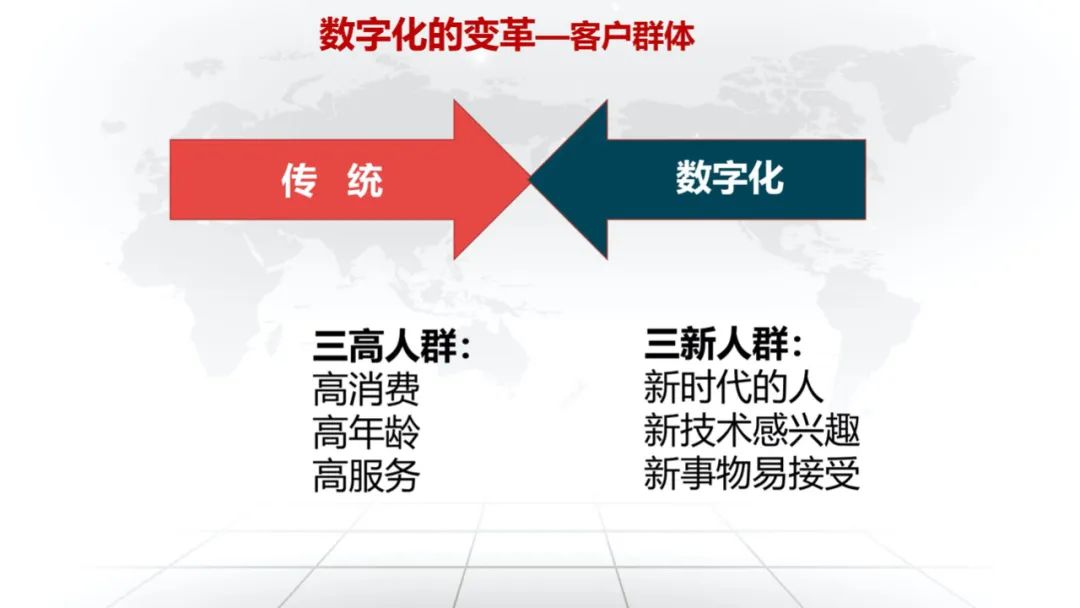 数字化的变革—客户群体

传 统

数字化

三高人群：
高消费
高年龄
高服务

三新人群：
新时代的人
新技术感兴趣
新事物易接受